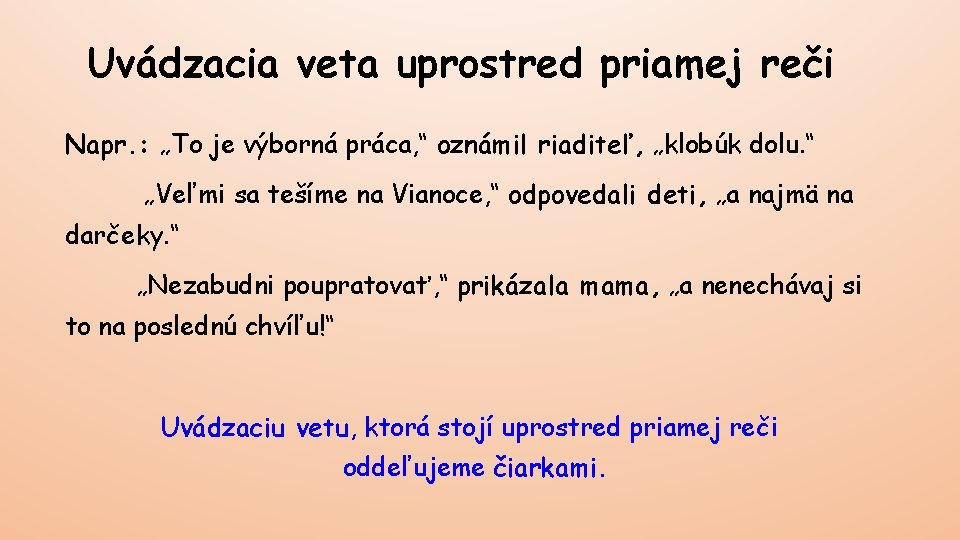 Uvádzacia veta uprostred priamej reči

Napr.: „To je výborná práca,“ oznámil riaditeľ, „klobúk dolu.“

„Veľmi sa tešíme na Vianoce,“ odpovedali deti, „a najmä na darčeky.“

„Nezabudni poupratovať,“ prikázala mama, „a nenechávaj si to na poslednú chvíľu!“

Uvádzaciu vetu, ktorá stojí uprostred priamej reči oddeľujeme čiarkami.